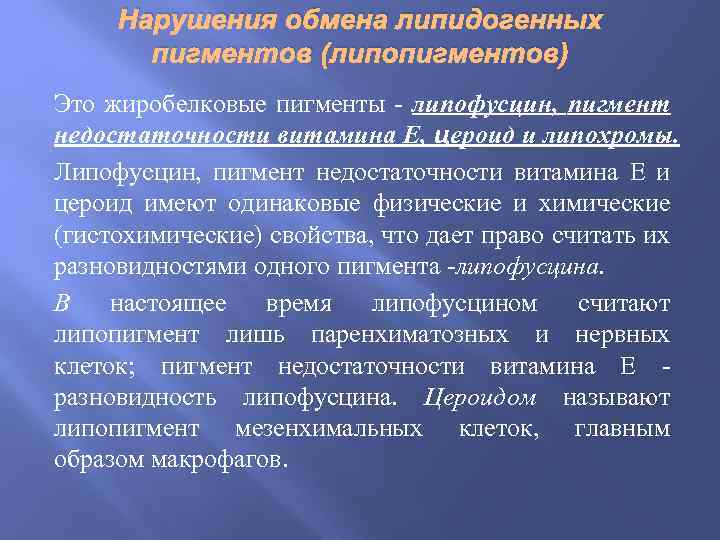 Нарушения обмена липидогенных пигментов (липопигментов)

Это жиробелковые пигменты - липофусцин, пигмент недостаточности витамина Е, цероид и липохромы.

Липофусцин, пигмент недостаточности витамина Е и цероид имеют одинаковые физические и химические (гистохимические) свойства, что дает право считать их разновидностями одного пигмента -липофусцина.

В настоящее время липофусцином считают липопигмент лишь паренхиматозных и нервных клеток; пигмент недостаточности витамина Е - разновидность липофусцина. Цероидом называют липопигмент мезенхимальных клеток, главным образом макрофагов.